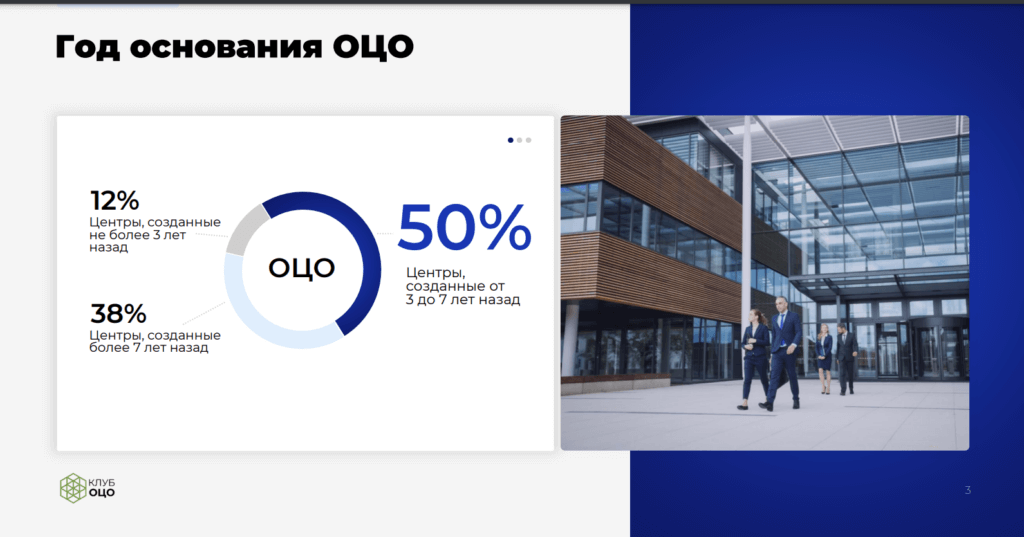 Год основания ОЦО

12%
Центры, созданные не более 3 лет назад

38%
Центры, созданные более 7 лет назад

ОЦО

50%
Центры, созданные от 3 до 7 лет назад

КЛУБ ОЦО

3